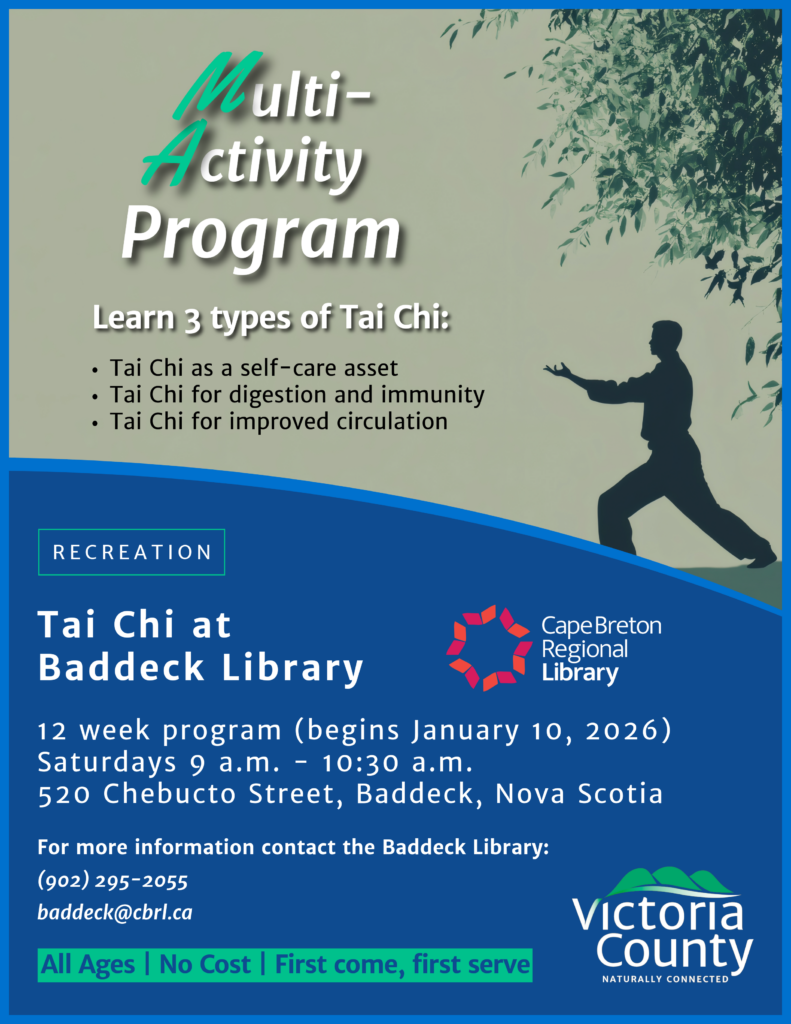 Multi-Activity Program

Learn 3 types of Tai Chi:

• Tai Chi as a self-care asset
• Tai Chi for digestion and immunity
• Tai Chi for improved circulation

RECREATION

Tai Chi at Baddeck Library

Cape Breton Regional Library

12 week program (begins January 10, 2026)
Saturdays 9 a.m. - 10:30 a.m.
520 Chebucto Street, Baddeck, Nova Scotia

For more information contact the Baddeck Library:
(902) 295-2055
baddeck@cbrl.ca

All Ages | No Cost | First come, first serve

Victoria County
NATURALLY CONNECTED